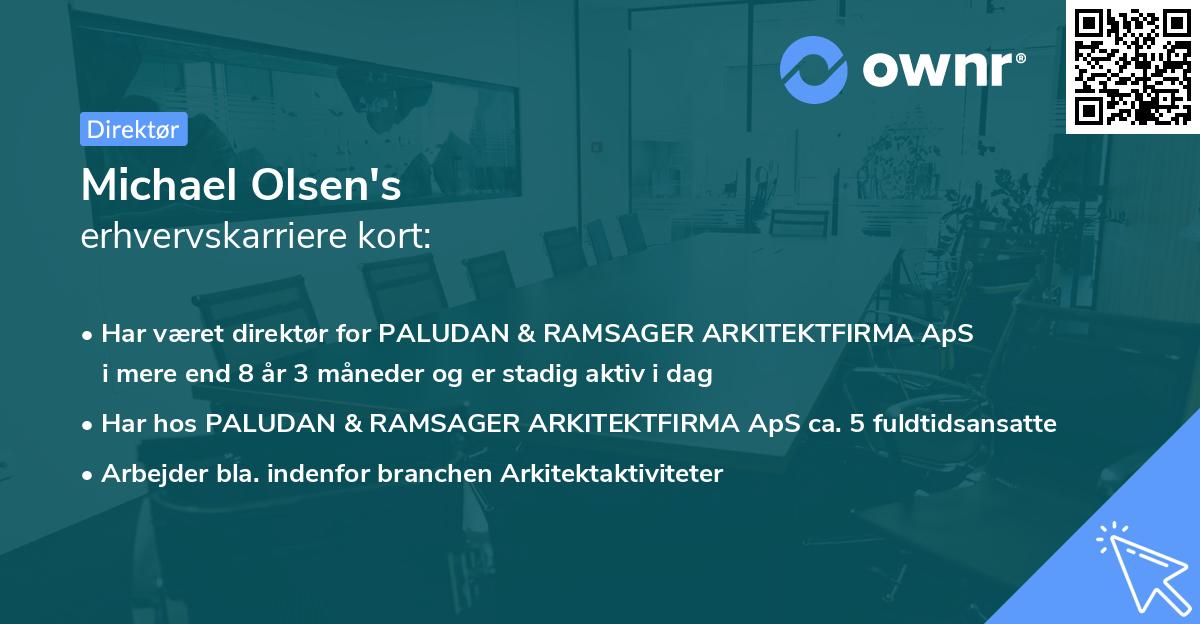 ownr®

Direktør

Michael Olsen's
erhvervskarriere kort:

• Har været direktør for PALUDAN & RAMSAGER ARKITEKTFIRMA ApS i mere end 8 år 3 måneder og er stadig aktiv i dag

• Har hos PALUDAN & RAMSAGER ARKITEKTFIRMA ApS ca. 5 fuldtidsansatte

• Arbejder bla. indenfor branchen Arkitektaktiviteter